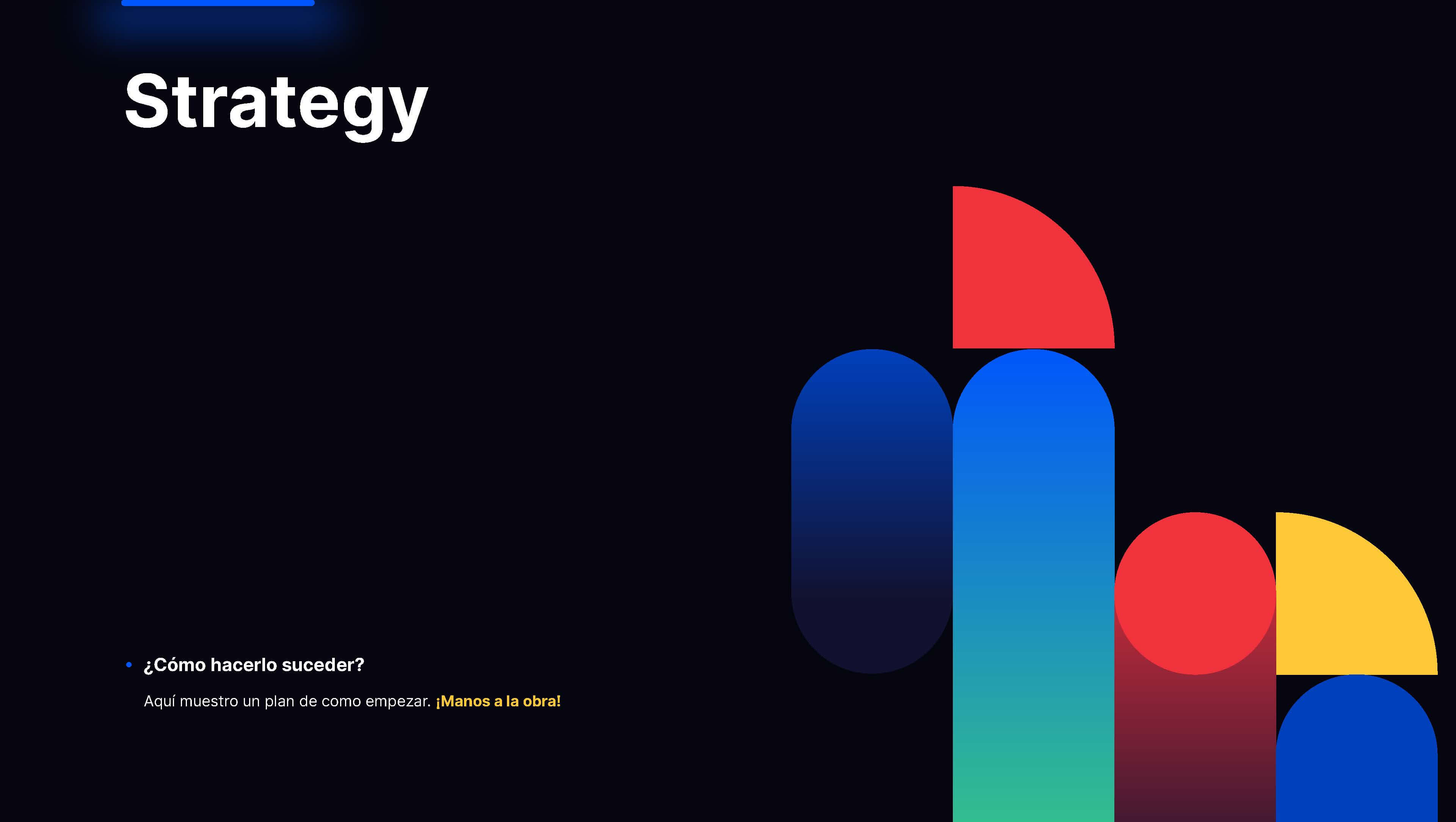 Strategy

• ¿Cómo hacerlo suceder?

Aquí muestro un plan de como empezar. ¡Manos a la obra!